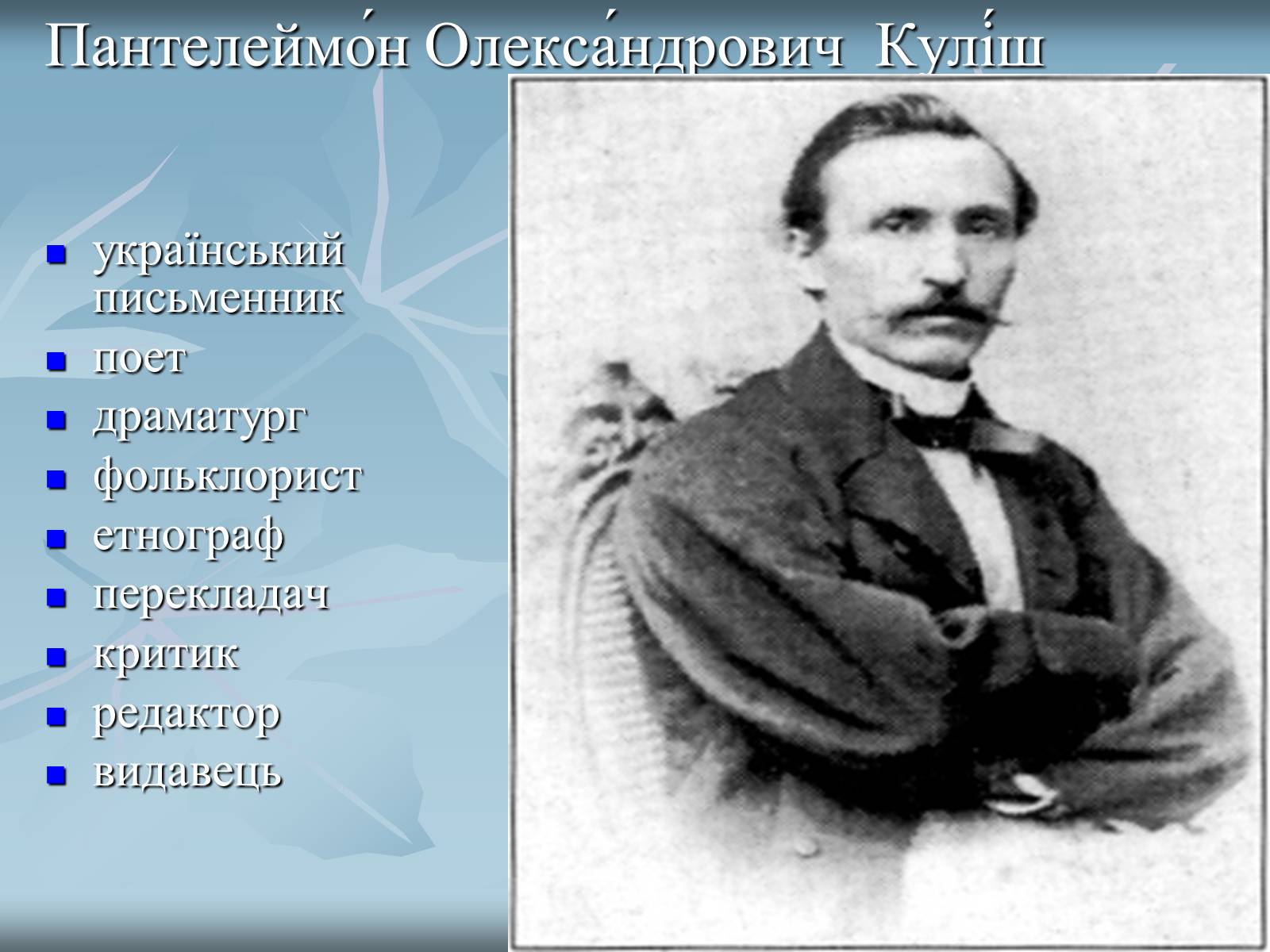 Пантелеймо́н Олекса́ндрович Кулі́ш

- український письменник
- поет
- драматург
- фольклорист
- етнограф
- перекладач
- критик
- редактор
- видавець